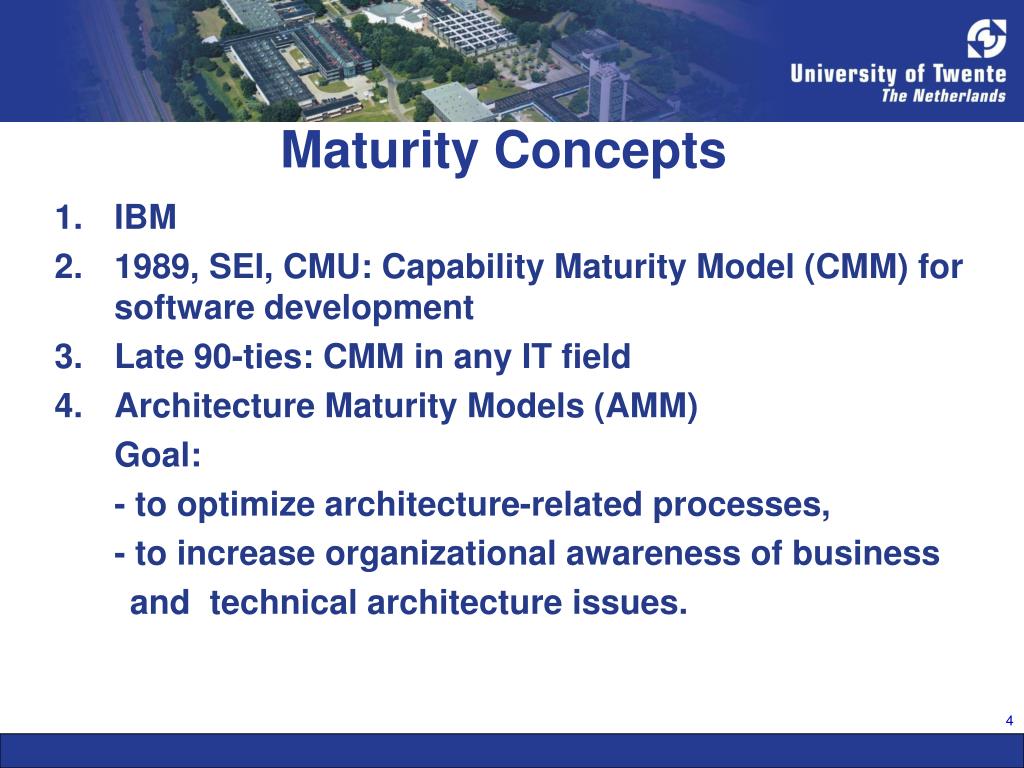 University of Twente
The Netherlands

Maturity Concepts

1. IBM
2. 1989, SEI, CMU: Capability Maturity Model (CMM) for software development
3. Late 90-ties: CMM in any IT field
4. Architecture Maturity Models (AMM)

Goal:

- to optimize architecture-related processes,

- to increase organizational awareness of business and technical architecture issues.

4